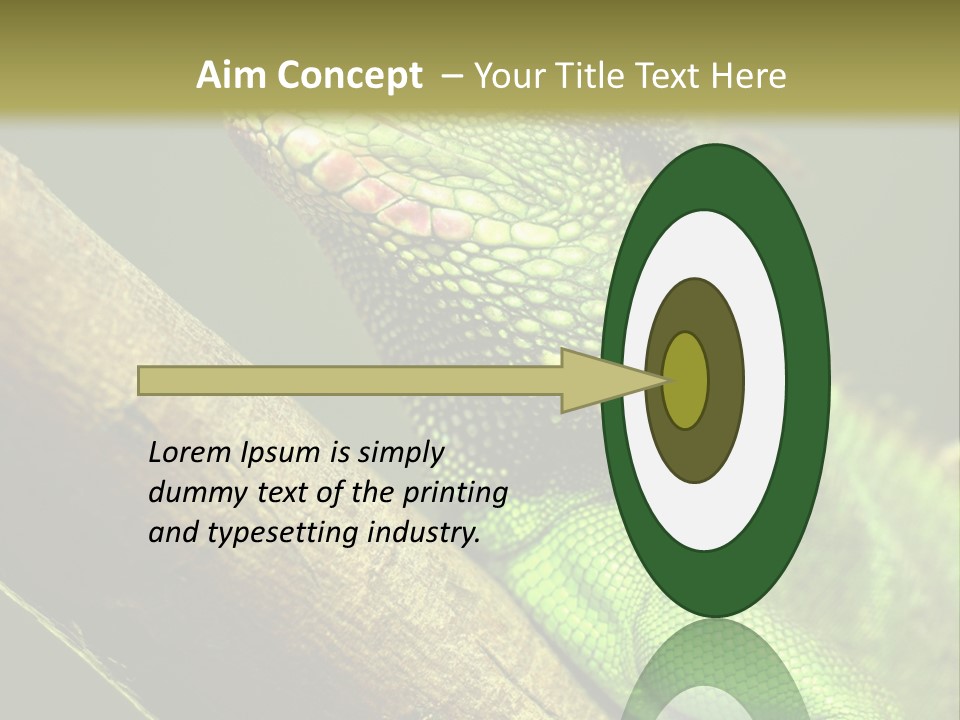 Aim Concept – Your Title Text Here

Lorem Ipsum is simply dummy text of the printing and typesetting industry.